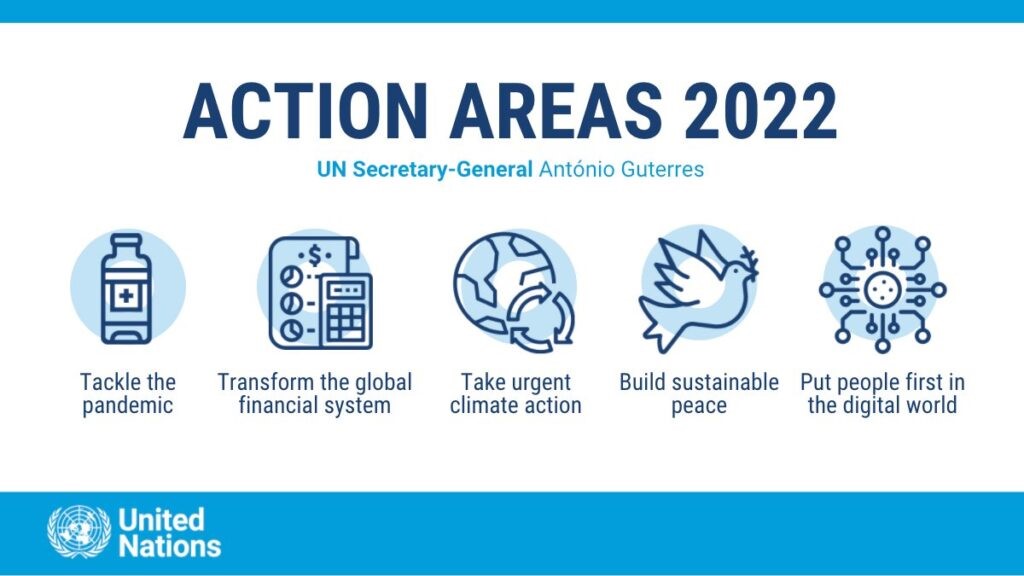 ACTION AREAS 2022

UN Secretary-General António Guterres

$

Tackle the pandemic

Transform the global financial system

Take urgent climate action

Build sustainable peace

Put people first in the digital world

United Nations